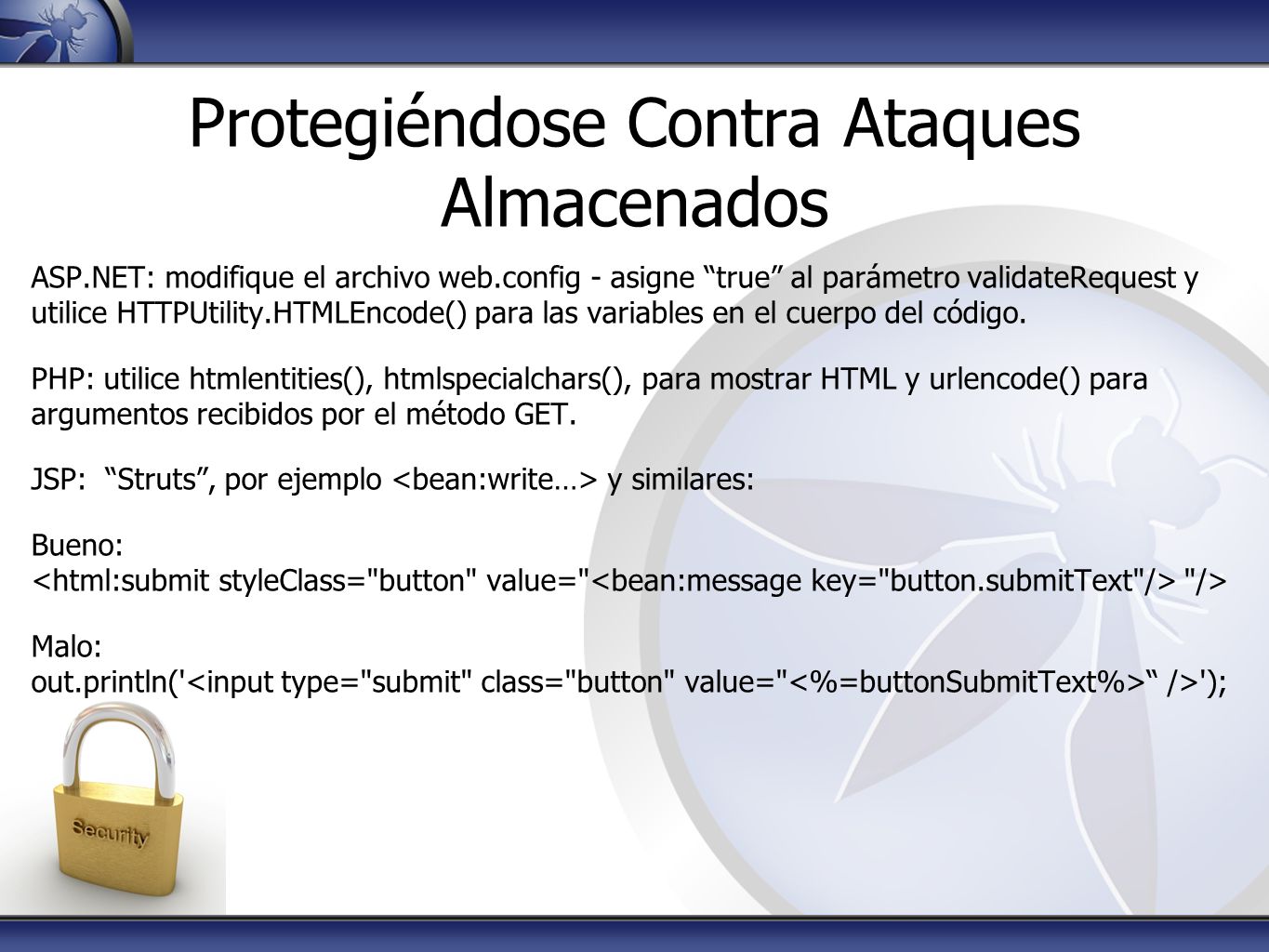 Protegiéndose Contra Ataques Almacenados

ASP.NET: modifique el archivo web.config - asigne “true” al parámetro validateRequest y utilice HTTPUtility.HTMLEncode() para las variables en el cuerpo del código.

PHP: utilice htmlentities(), htmlspecialchars(), para mostrar HTML y urlencode() para argumentos recibidos por el método GET.

JSP: “Struts”, por ejemplo <bean:write…> y similares:

Bueno:
<html:submit styleClass="button" value="<bean:message key="button.submitText"/> "/>

Malo:
out.println('<input type="submit" class="button" value="<%=buttonSubmitText%>“ />');

Security